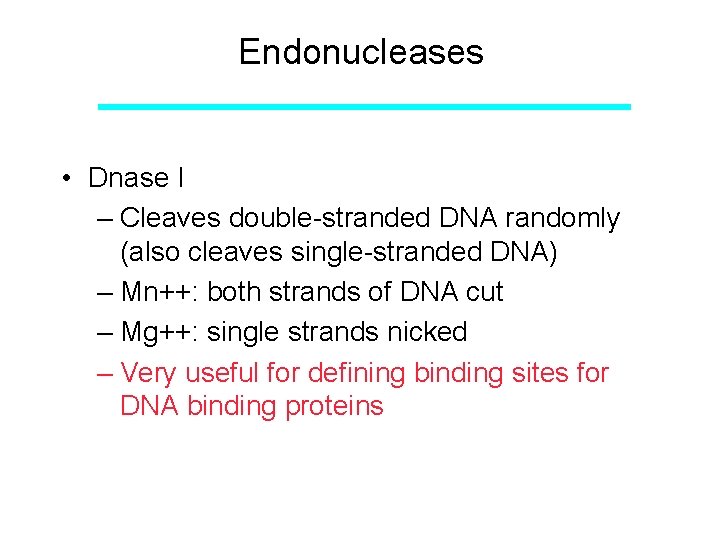 Endonucleases

• Dnase I
– Cleaves double-stranded DNA randomly (also cleaves single-stranded DNA)
– Mn++: both strands of DNA cut
– Mg++: single strands nicked
– Very useful for defining binding sites for DNA binding proteins